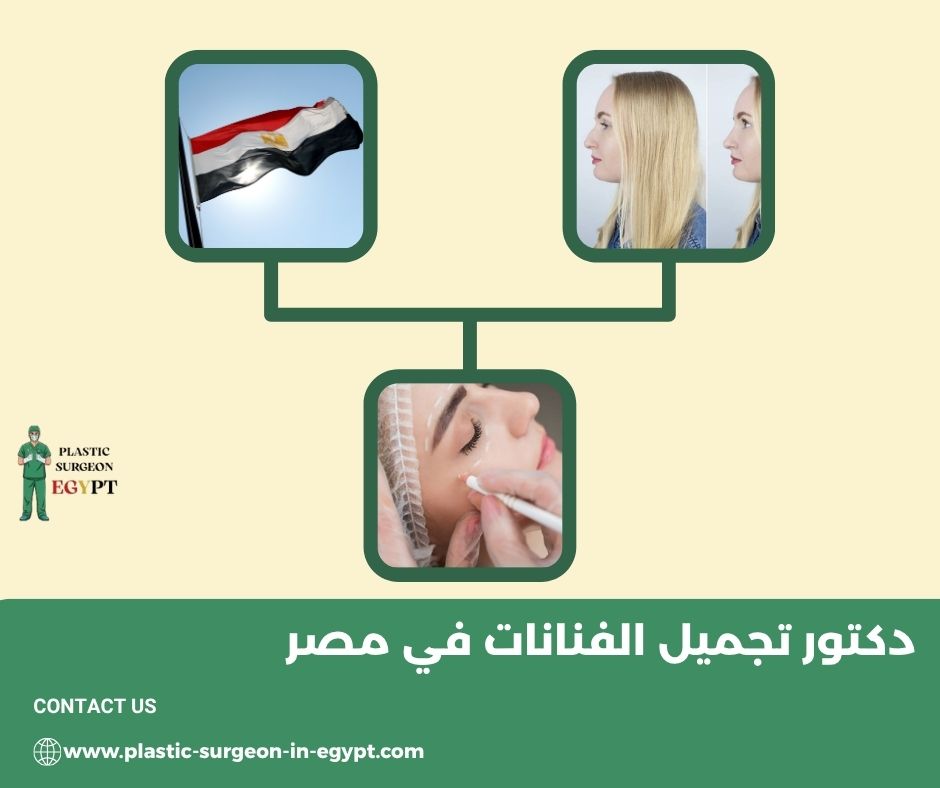 PLASTIC SURGEON EGYPT

دكتور تجميل الفنانات في مصر

CONTACT US

www.plastic-surgeon-in-egypt.com